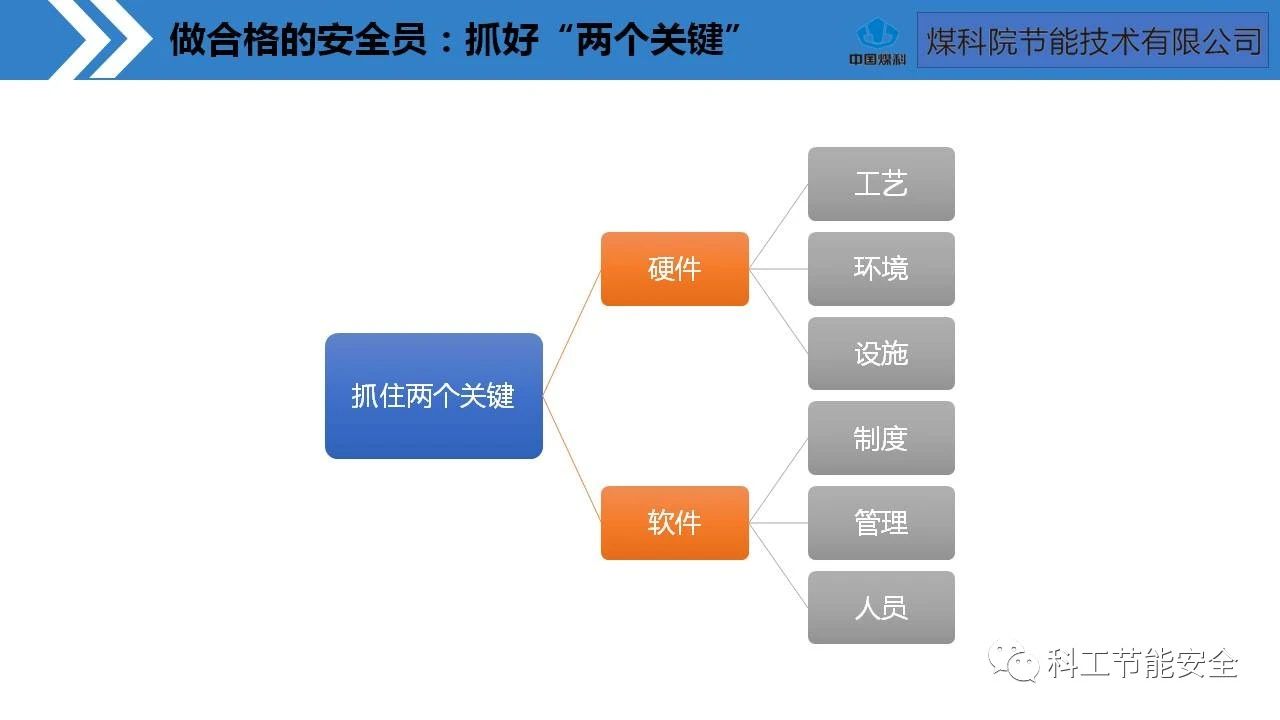 做合格的安全员：抓好“两个关键”

中国煤科

煤科院节能技术有限公司

抓住两个关键

硬件

工艺

环境

设施

软件

制度

管理

人员

科工节能安全